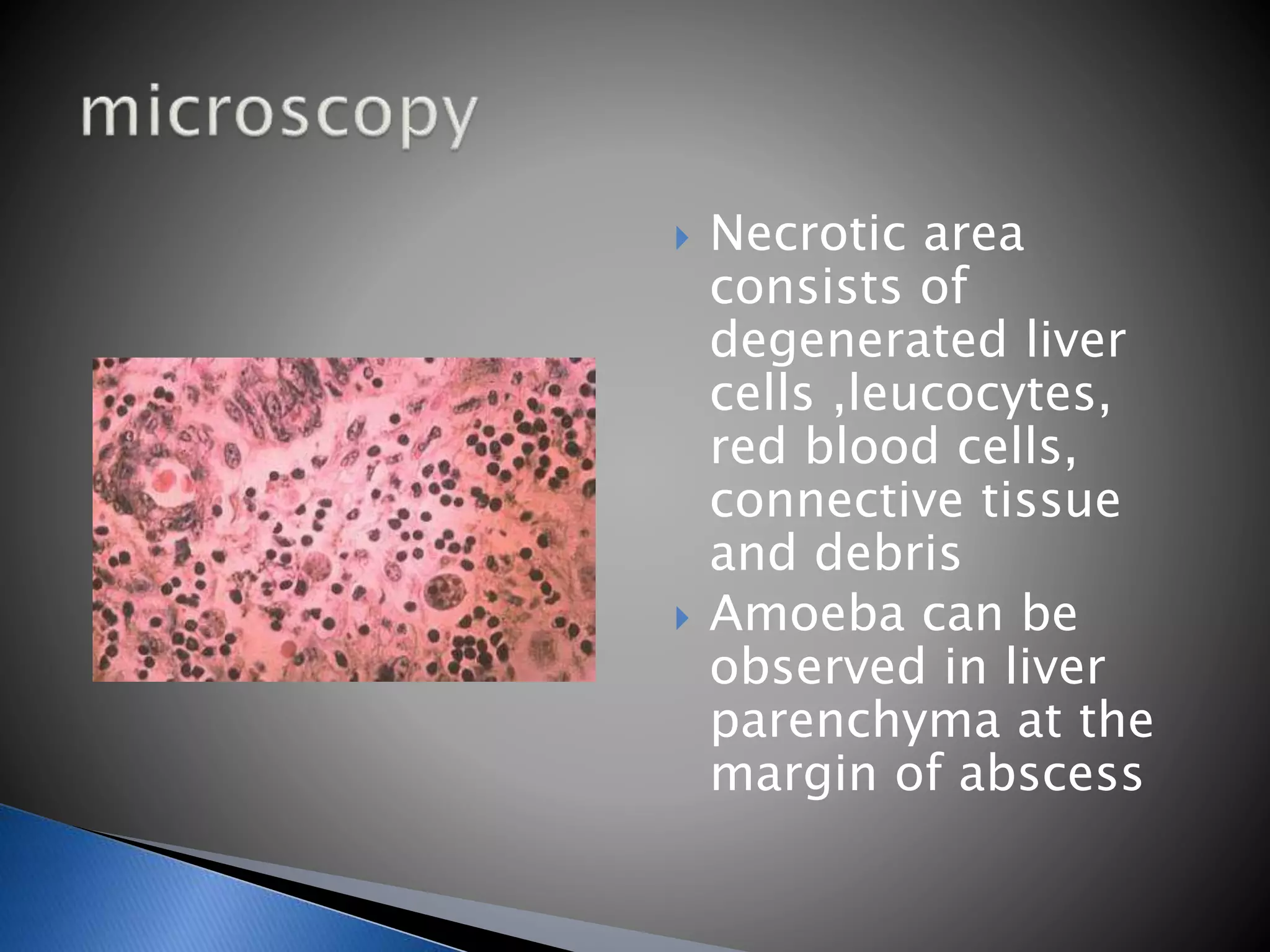 microscopy

Necrotic area consists of degenerated liver cells ,leucocytes, red blood cells, connective tissue and debris

Amoeba can be observed in liver parenchyma at the margin of abscess